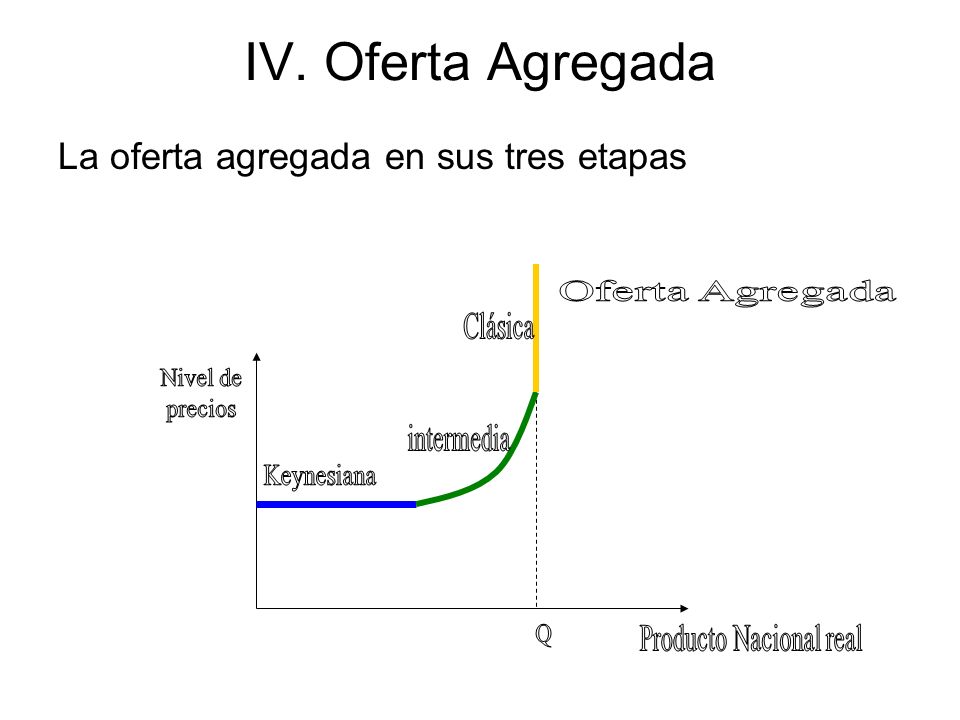 IV. Oferta Agregada

La oferta agregada en sus tres etapas

Oferta Agregada

Clásica

Nivel de precios

intermedia

Keynesiana

Q

Producto Nacional real